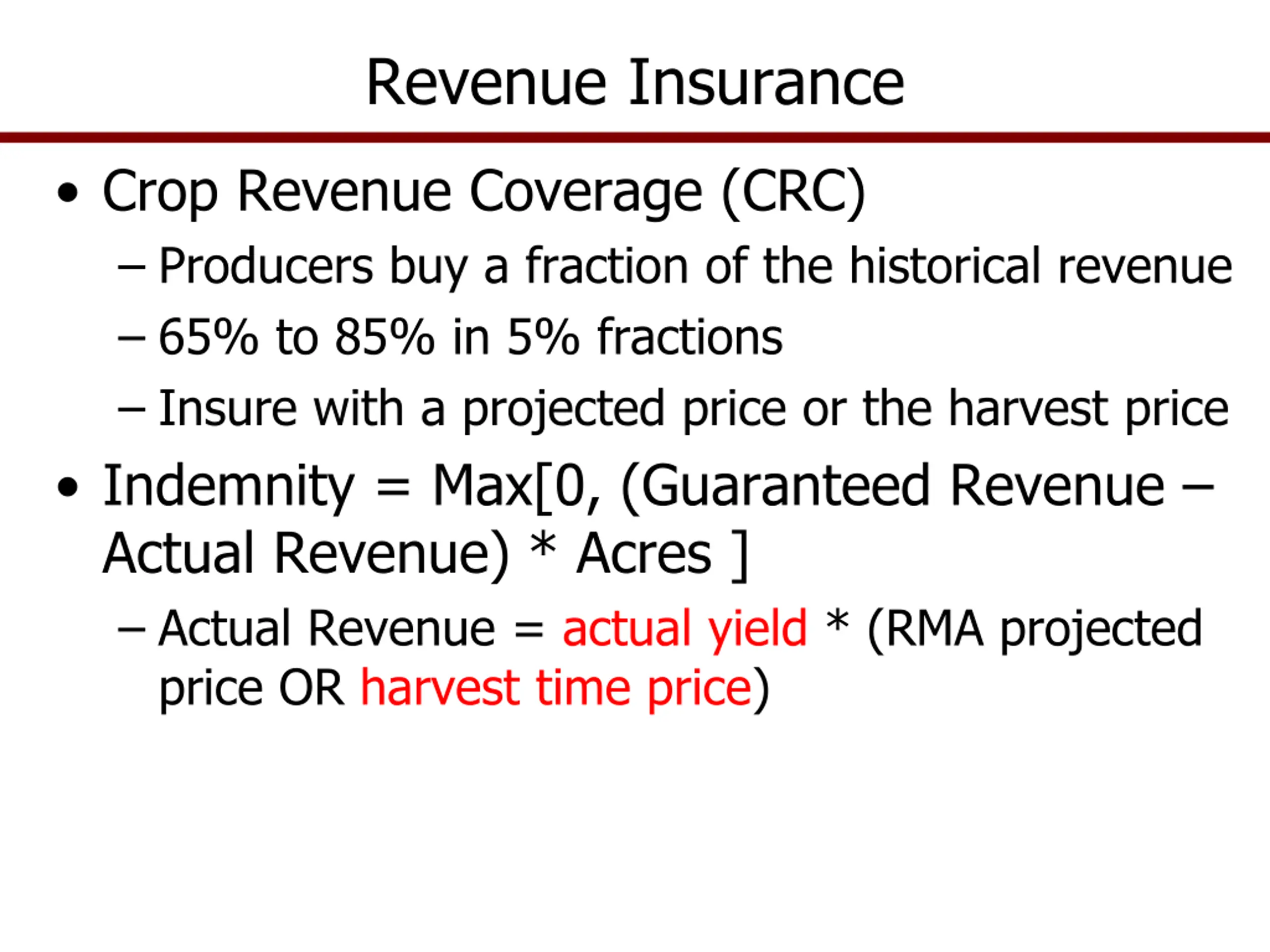 Revenue Insurance

• Crop Revenue Coverage (CRC)
  – Producers buy a fraction of the historical revenue
  – 65% to 85% in 5% fractions
  – Insure with a projected price or the harvest price
• Indemnity = Max[0, (Guaranteed Revenue – Actual Revenue) * Acres ]
  – Actual Revenue = actual yield * (RMA projected price OR harvest time price)